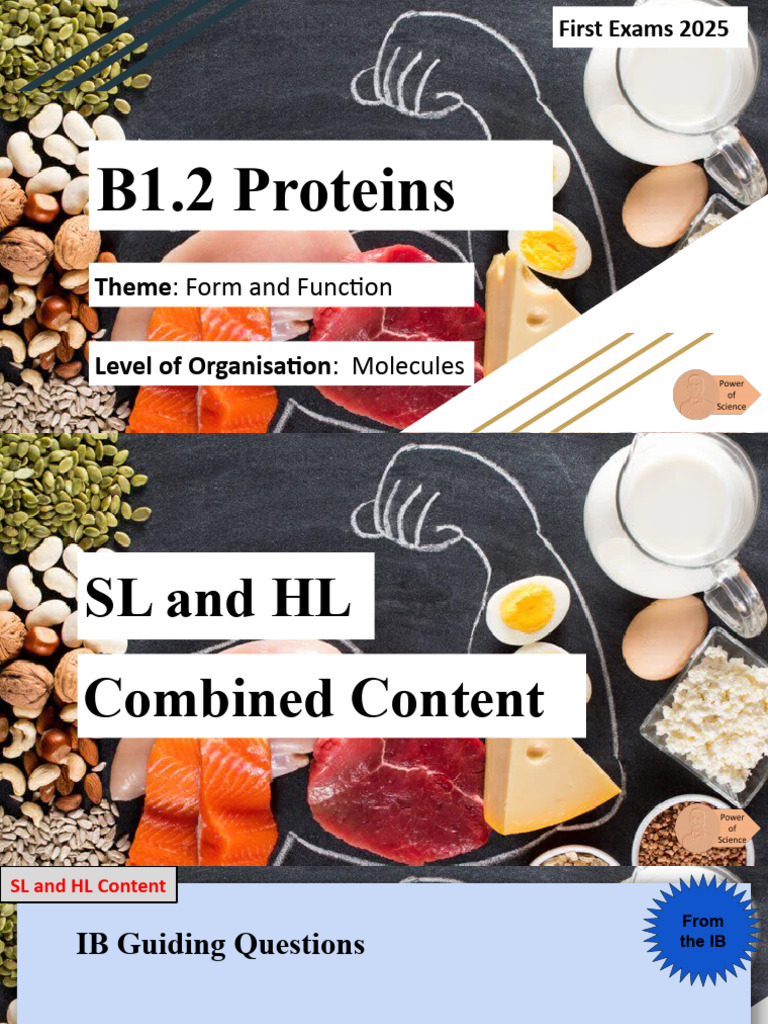 First Exams 2025

B1.2 Proteins

Theme: Form and Function

Level of Organisation: Molecules

Power of Science

SL and HL Combined Content

Power of Science

SL and HL Content

IB Guiding Questions

From the IB